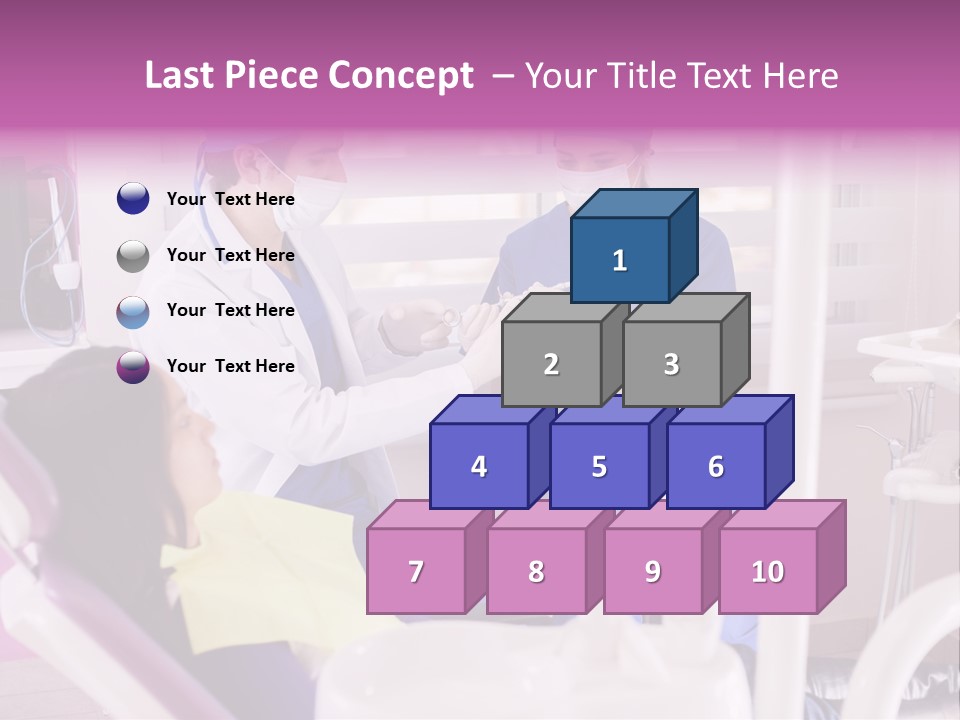 Last Piece Concept – Your Title Text Here

Your Text Here

Your Text Here

Your Text Here

Your Text Here

1

2

3

4

5

6

7

8

9

10